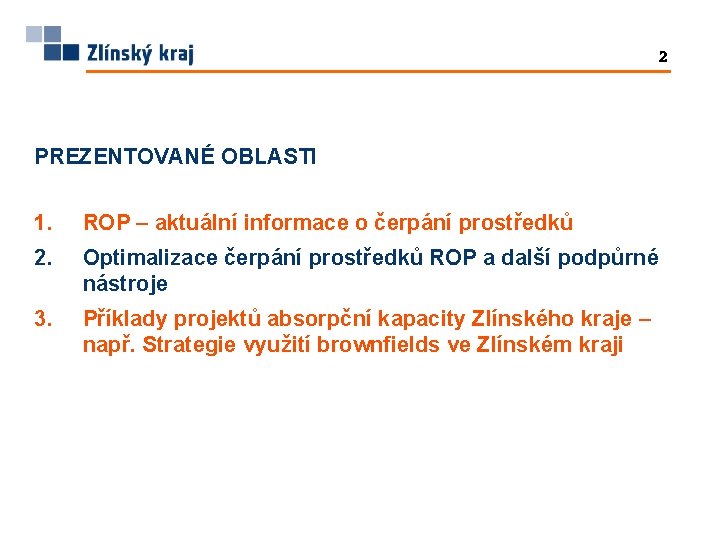 Zlínský kraj

2

PREZENTOVANÉ OBLASTI

1. ROP – aktuální informace o čerpání prostředků
2. Optimalizace čerpání prostředků ROP a další podpůrné nástroje
3. Příklady projektů absorpční kapacity Zlínského kraje – např. Strategie využití brownfields ve Zlínském kraji